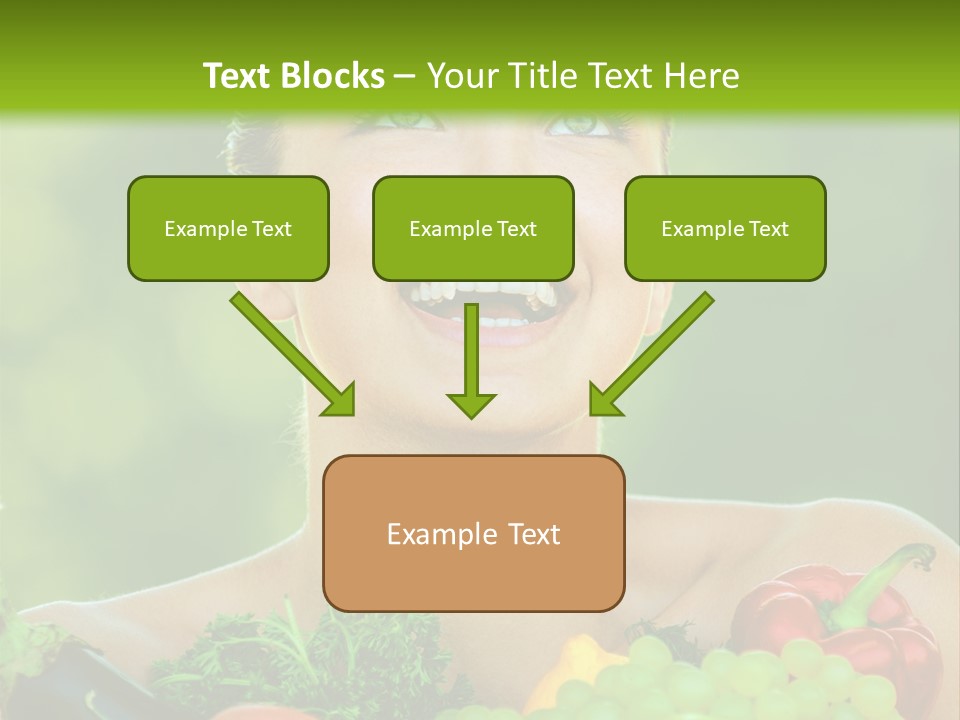 Text Blocks – Your Title Text Here

Example Text

Example Text

Example Text

Example Text